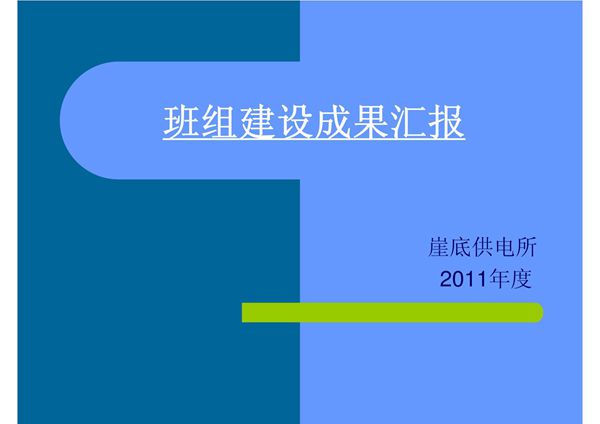 班组建设成果汇报

崖底供电所
2011年度